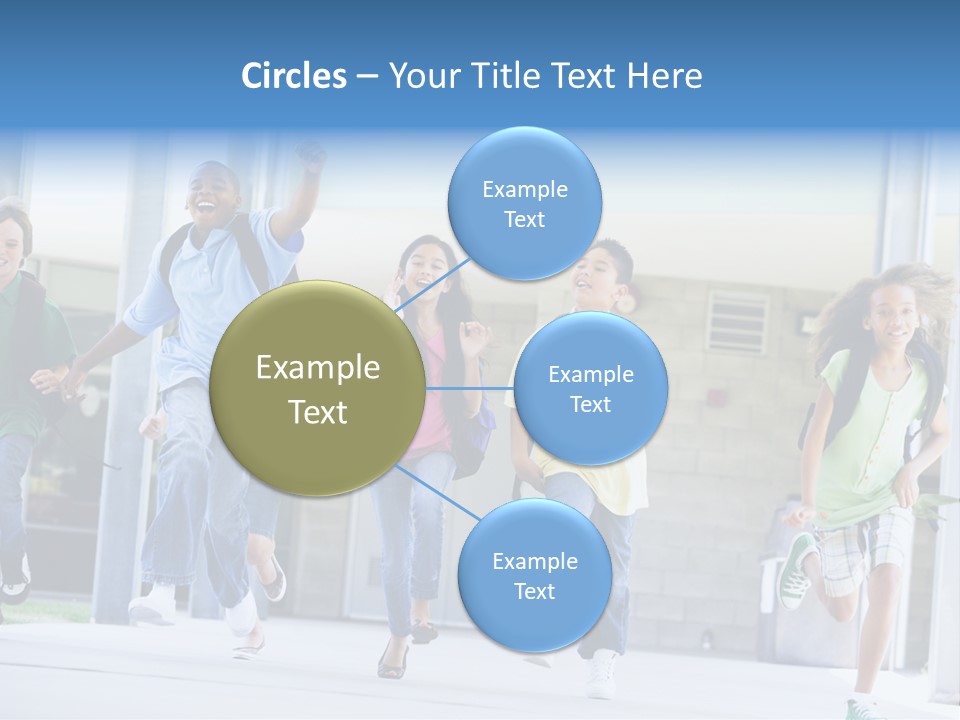 Circles – Your Title Text Here

Example Text

Example Text

Example Text

Example Text